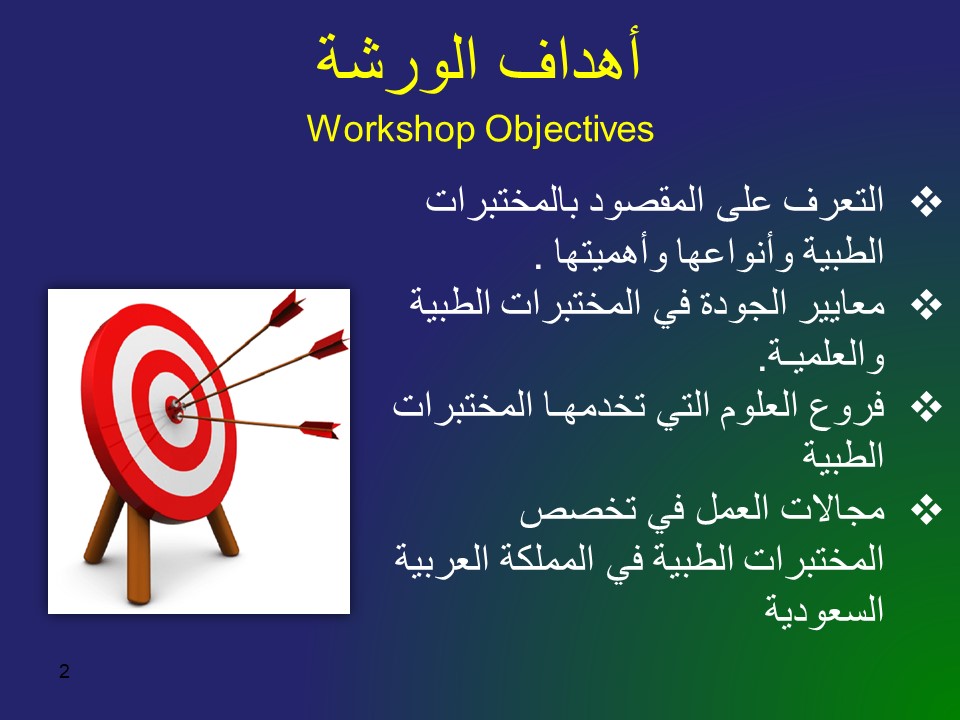 أهداف الورشة
Workshop Objectives

❖ التعرف على المقصود بالمختبرات الطبية وأنواعها وأهميتها .
❖ معايير الجودة في المختبرات الطبية والعلمية.
❖ فروع العلوم التي تخدمها المختبرات الطبية
❖ مجالات العمل في تخصص المختبرات الطبية في المملكة العربية السعودية

2